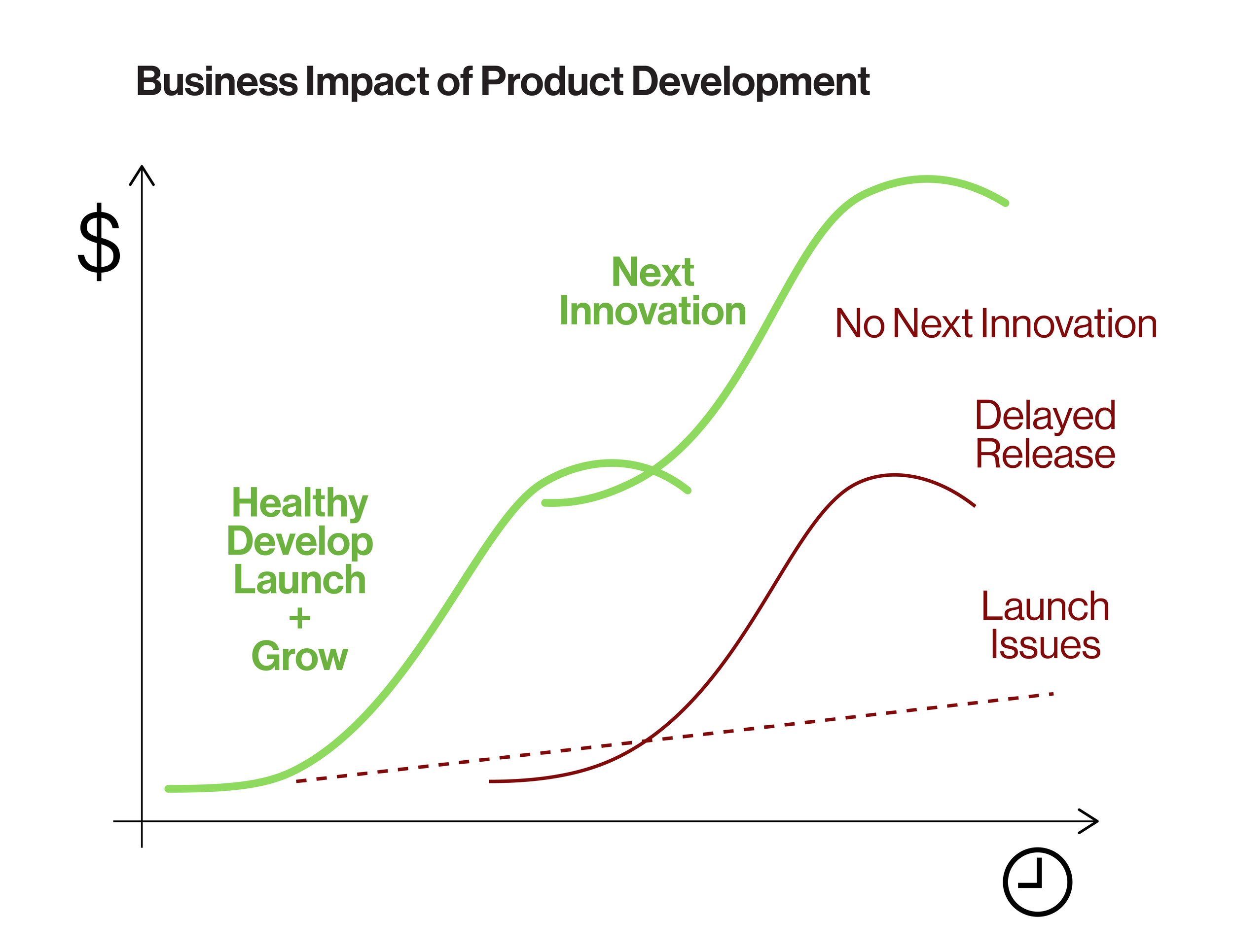 Business Impact of Product Development

$

Next Innovation

No Next Innovation

Delayed Release

Healthy Develop Launch + Grow

Launch Issues